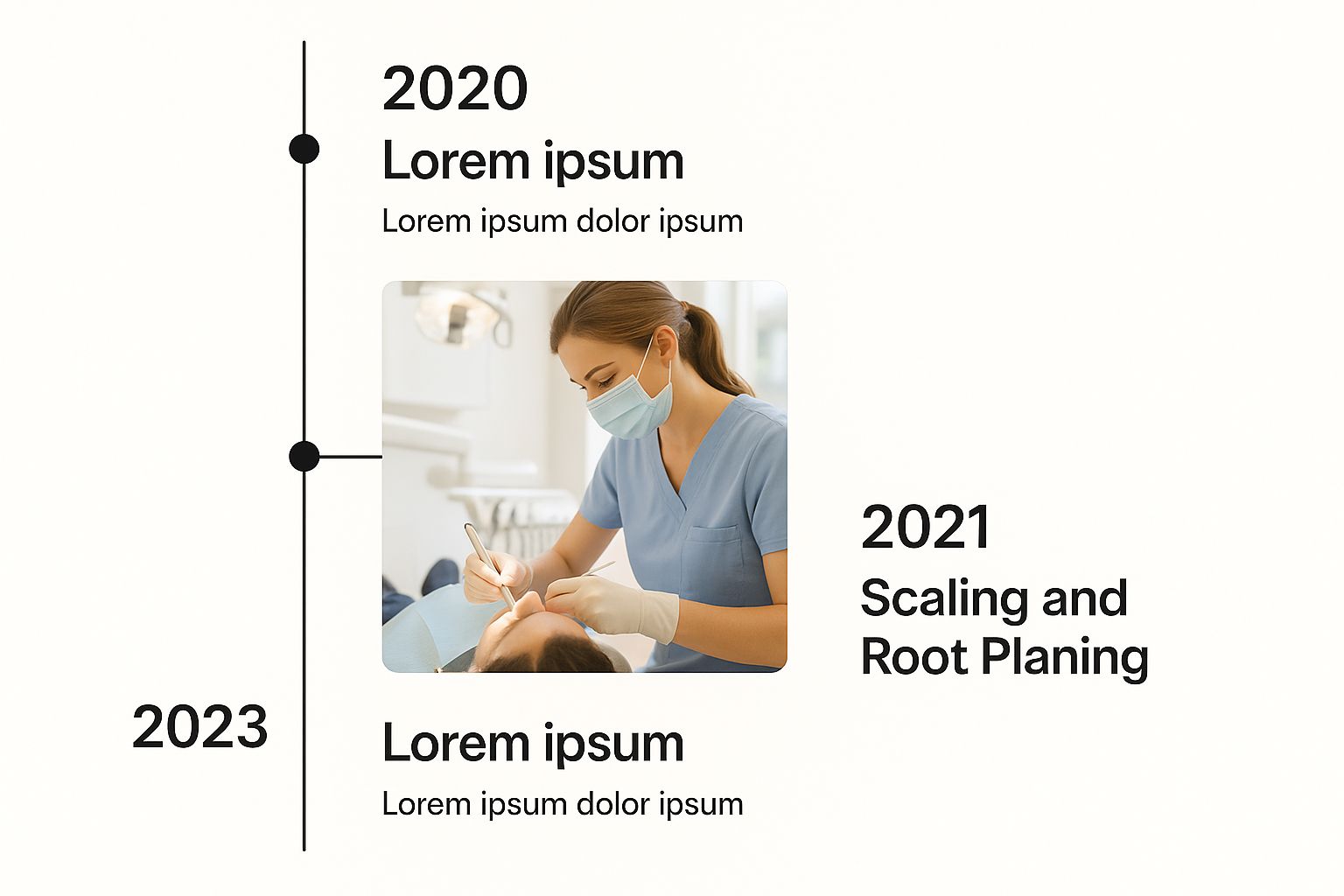 2020
Lorem ipsum
Lorem ipsum dolor ipsum

2021
Scaling and Root Planing

2023

Lorem ipsum
Lorem ipsum dolor ipsum